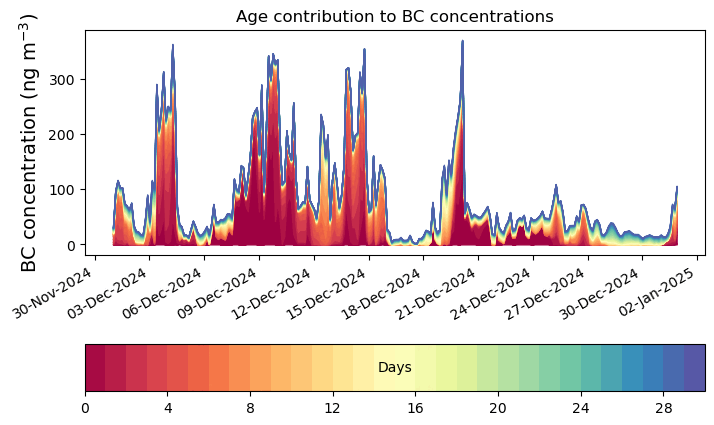 Age contribution to BC concentrations

BC concentration (ng m$^{-3}$)

300
200
100
0

30-Nov-2024
03-Dec-2024
06-Dec-2024
09-Dec-2024
12-Dec-2024
15-Dec-2024
18-Dec-2024
21-Dec-2024
24-Dec-2024
27-Dec-2024
30-Dec-2024
02-Jan-2025

Days

0
4
8
12
16
20
24
28